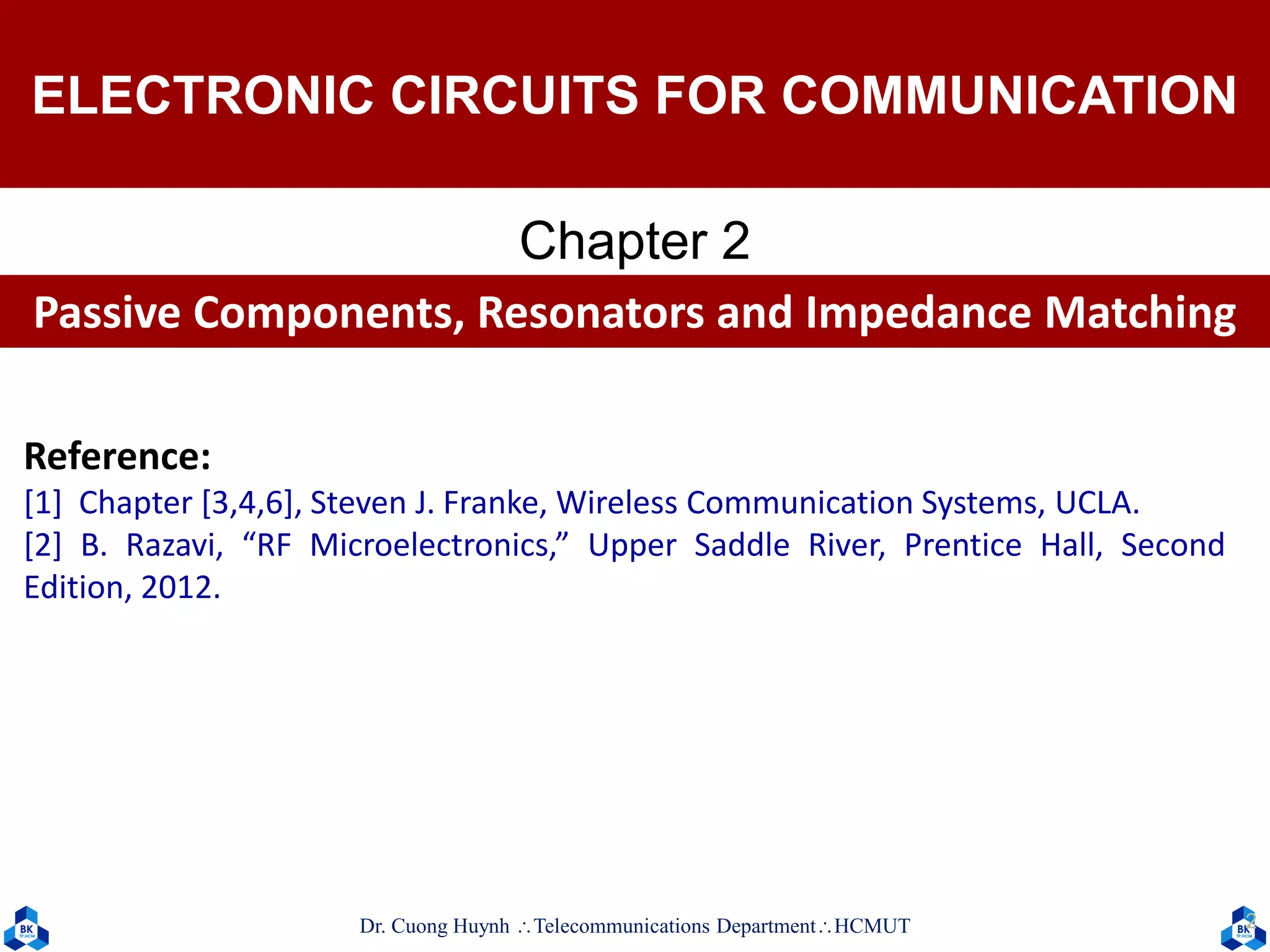 ELECTRONIC CIRCUITS FOR COMMUNICATION

Chapter 2

Passive Components, Resonators and Impedance Matching

Reference:
[1] Chapter [3,4,6], Steven J. Franke, Wireless Communication Systems, UCLA.
[2] B. Razavi, “RF Microelectronics,” Upper Saddle River, Prentice Hall, Second Edition, 2012.

BK TP.HCM

Dr. Cuong Huynh ∴ Telecommunications Department ∴ HCMUT

BK TP.HCM

2